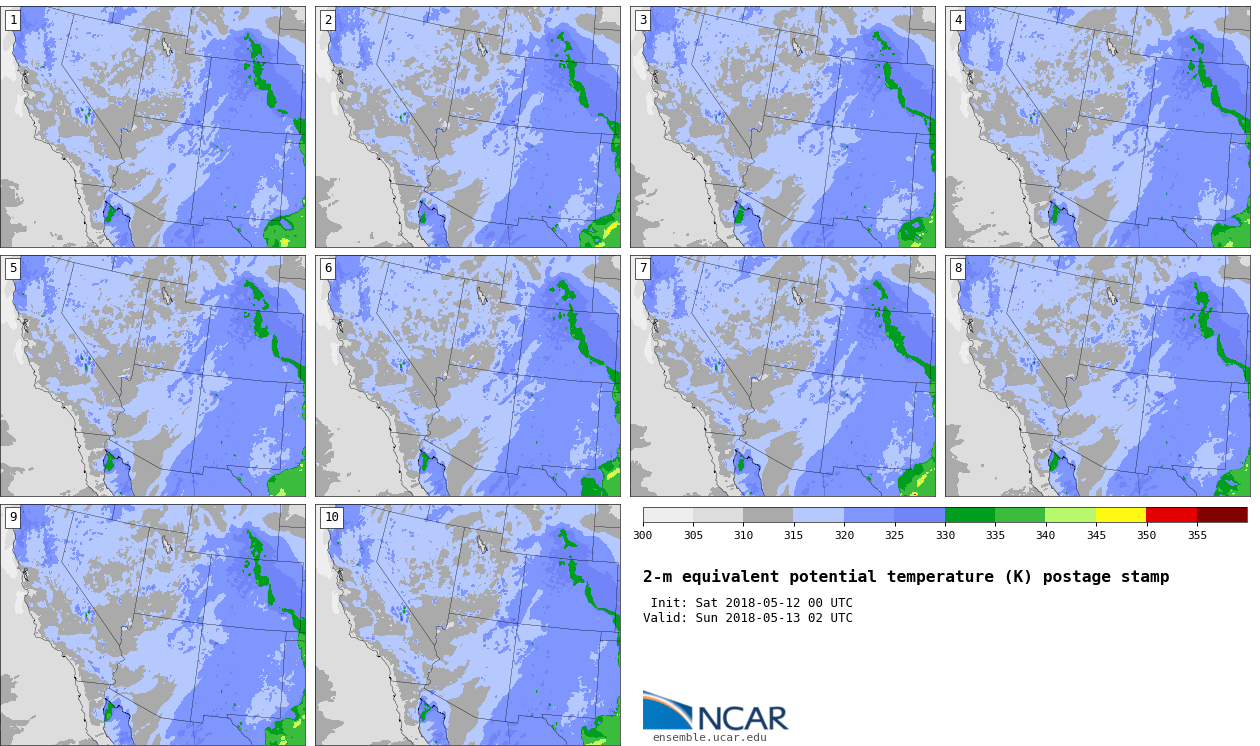 1

2

3

4

5

6

7

8

9

10

300 305 310 315 320 325 330 335 340 345 350 355

2-m equivalent potential temperature (K) postage stamp

Init: Sat 2018-05-12 00 UTC
Valid: Sun 2018-05-13 02 UTC

NCAR
ensemble.ucar.edu